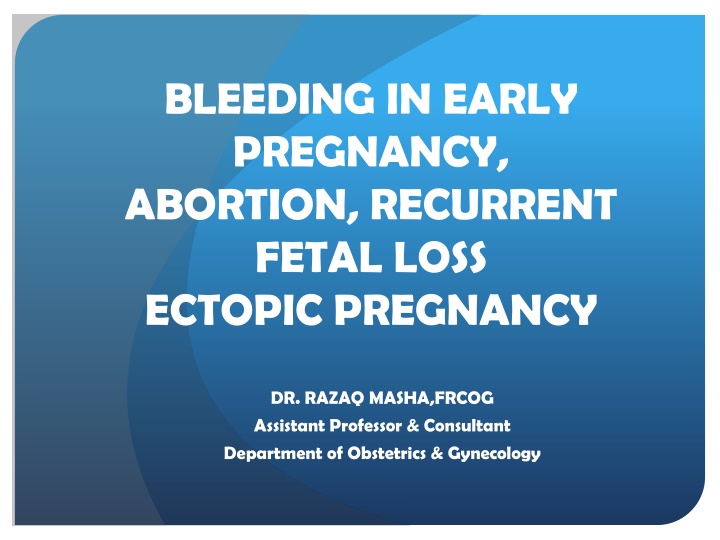 BLEEDING IN EARLY PREGNANCY, ABORTION, RECURRENT FETAL LOSS ECTOPIC PREGNANCY

DR. RAZAQ MASHA,FRCOG
Assistant Professor & Consultant
Department of Obstetrics & Gynecology